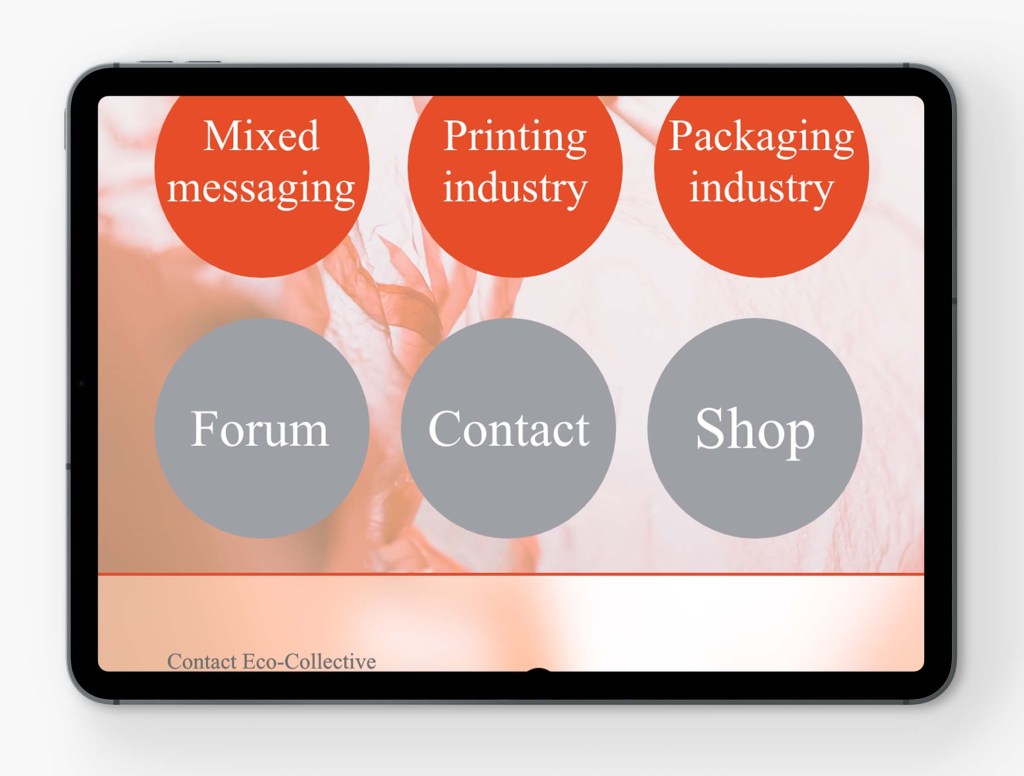 Mixed messaging

Printing industry

Packaging industry

Forum

Contact

Shop

Contact Eco-Collective